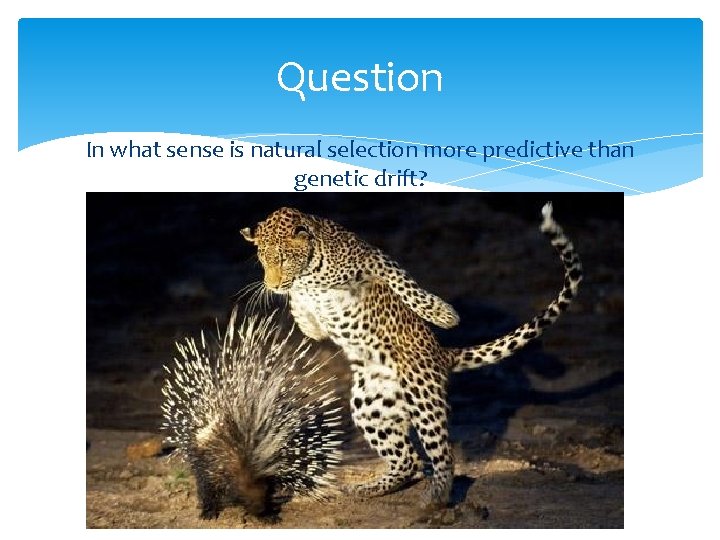 Question

In what sense is natural selection more predictive than genetic drift?